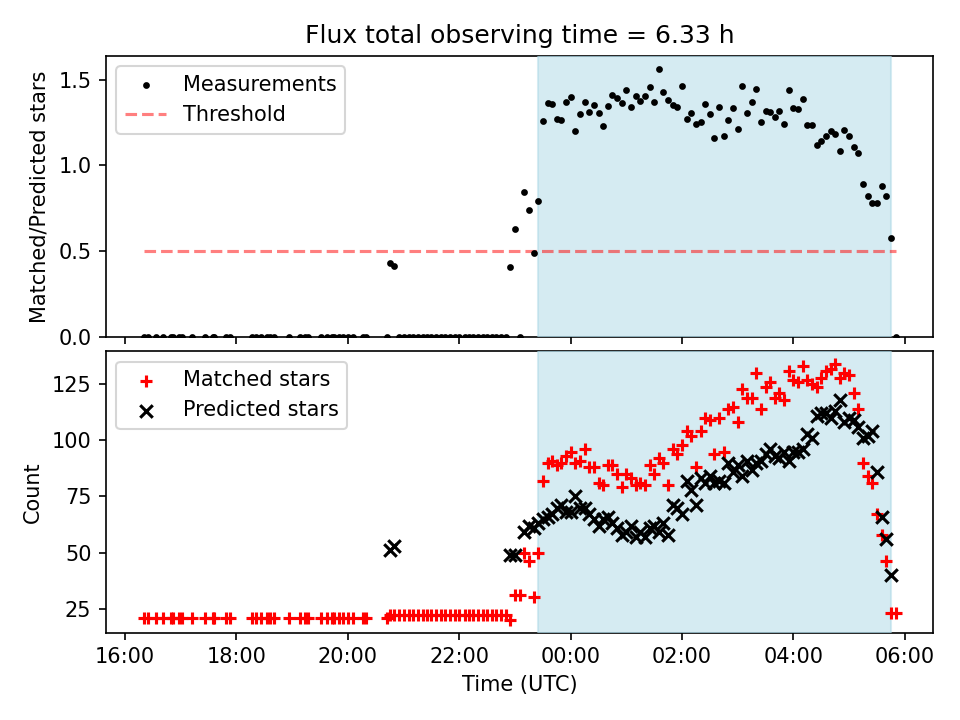 Flux total observing time = 6.33 h

Measurements
Threshold

Matched/Predicted stars

1.5
1.0
0.5
0.0

Matched stars
Predicted stars

Count

125
100
75
50
25

16:00
18:00
20:00
22:00
00:00
02:00
04:00
06:00

Time (UTC)